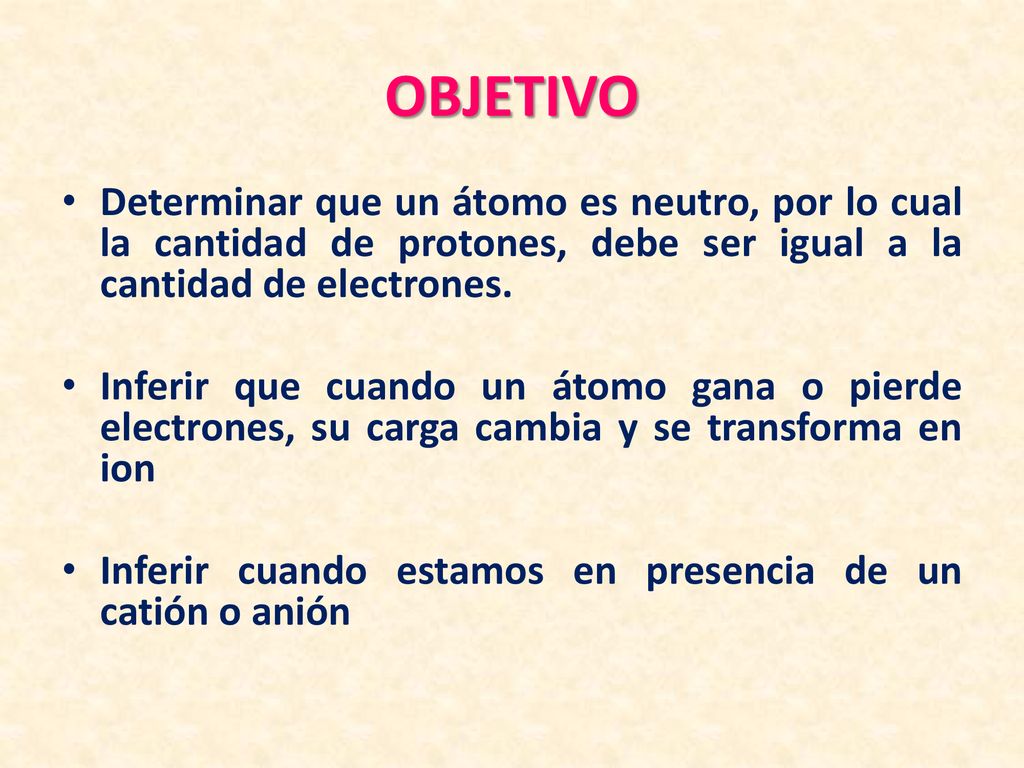 OBJETIVO

• Determinar que un átomo es neutro, por lo cual la cantidad de protones, debe ser igual a la cantidad de electrones.

• Inferir que cuando un átomo gana o pierde electrones, su carga cambia y se transforma en ion

• Inferir cuando estamos en presencia de un catión o anión